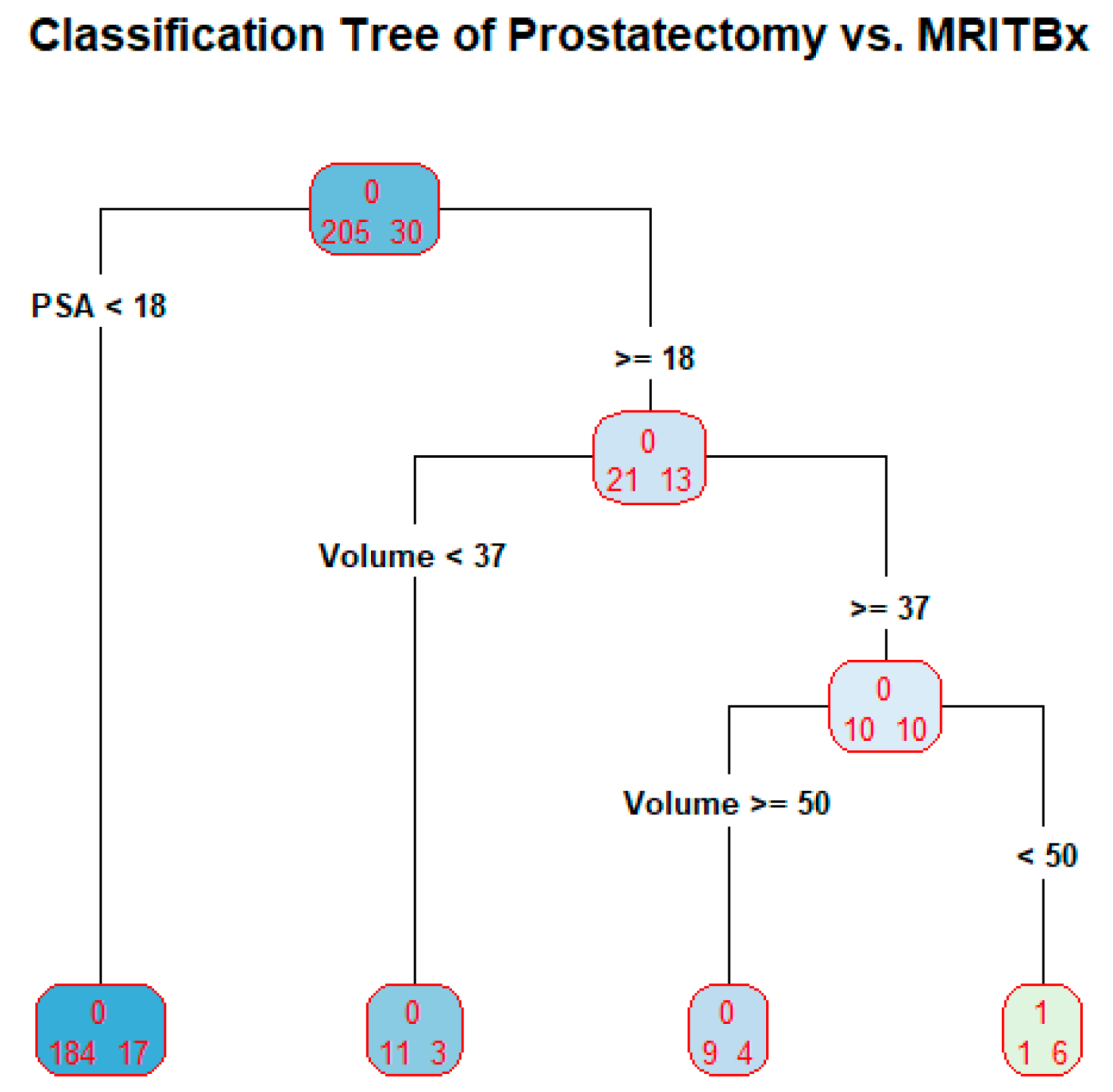 Classification Tree of Prostatectomy vs. MRITBx

0
205 30

PSA < 18

>= 18

0
21 13

Volume < 37

>= 37

0
10 10

Volume >= 50

< 50

0
184 17

0
11 3

0
9 4

1
1 6